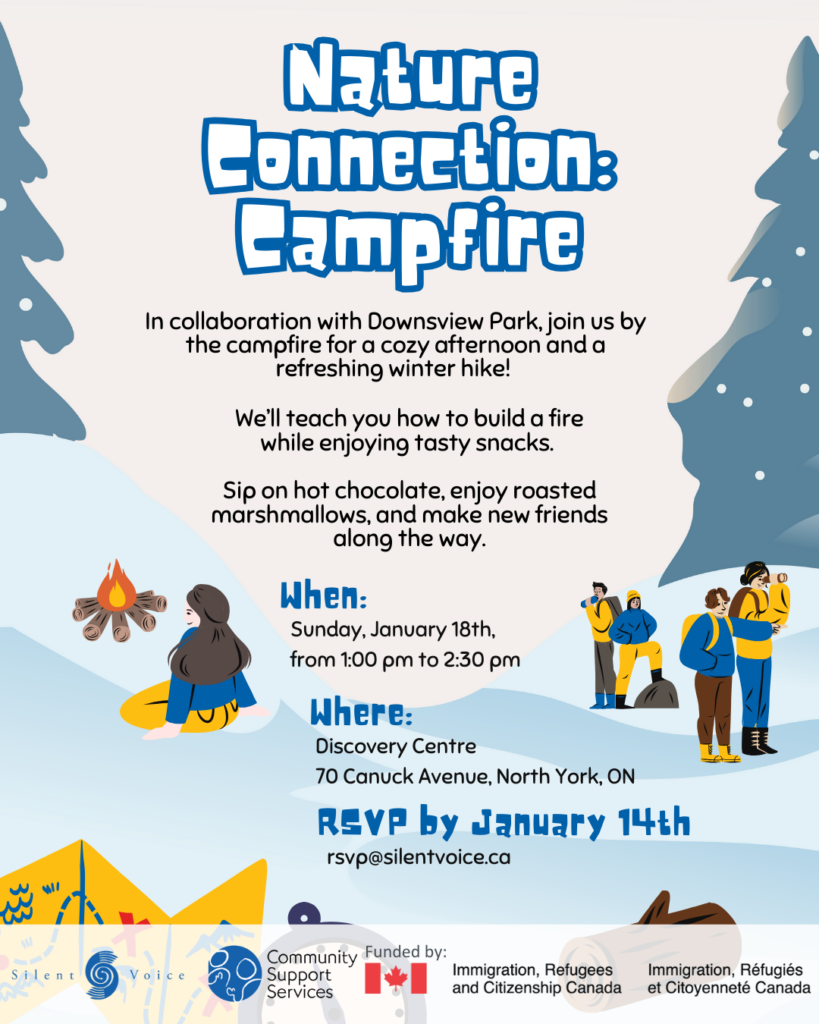 Nature Connection: Campfire

In collaboration with Downsview Park, join us by the campfire for a cozy afternoon and a refreshing winter hike!

We'll teach you how to build a fire while enjoying tasty snacks.

Sip on hot chocolate, enjoy roasted marshmallows, and make new friends along the way.

When:
Sunday, January 18th,
from 1:00 pm to 2:30 pm

Where:
Discovery Centre
70 Canuck Avenue, North York, ON

RSVP by January 14th
rsvp@silentvoice.ca

Silent Voice

Community Support Services

Funded by:

Immigration, Refugees and Citizenship Canada

Immigration, Réfugiés et Citoyenneté Canada